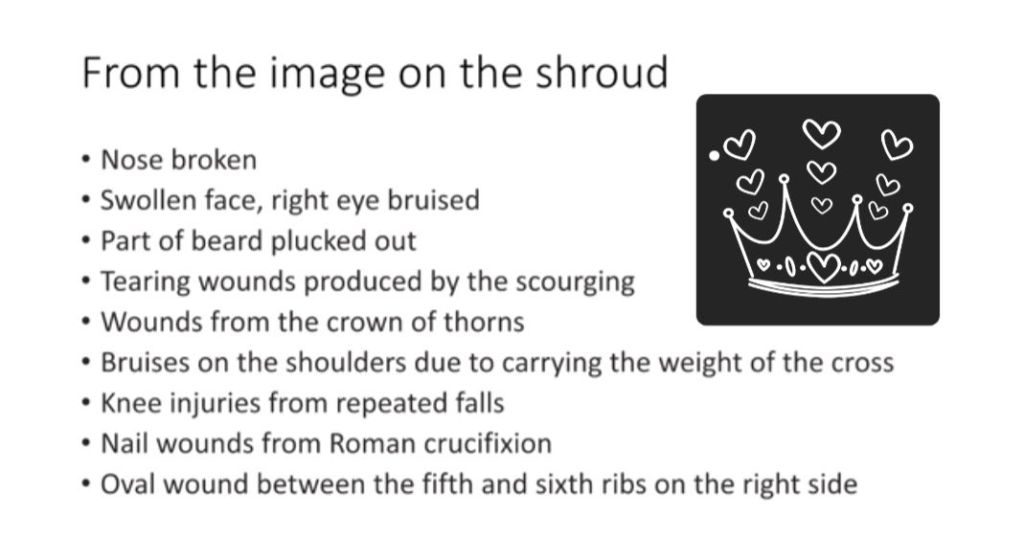 From the image on the shroud

• Nose broken
• Swollen face, right eye bruised
• Part of beard plucked out
• Tearing wounds produced by the scourging
• Wounds from the crown of thorns
• Bruises on the shoulders due to carrying the weight of the cross
• Knee injuries from repeated falls
• Nail wounds from Roman crucifixion
• Oval wound between the fifth and sixth ribs on the right side